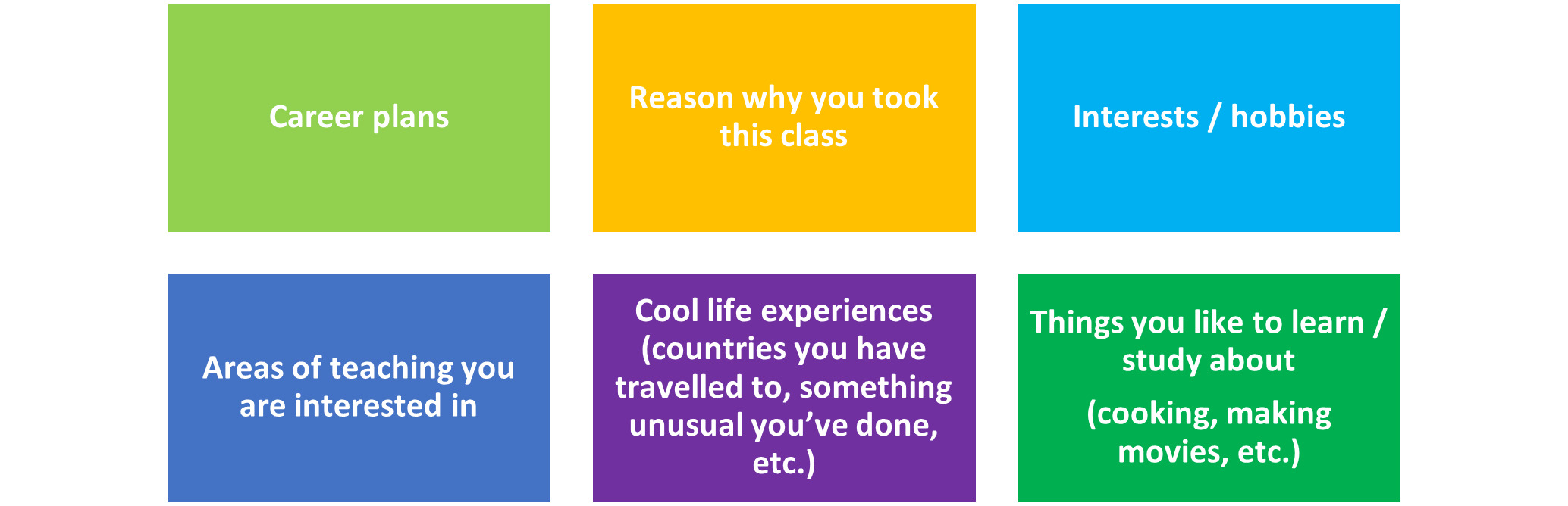 Career plans

Reason why you took this class

Interests / hobbies

Areas of teaching you are interested in

Cool life experiences (countries you have travelled to, something unusual you've done, etc.)

Things you like to learn / study about

(cooking, making movies, etc.)